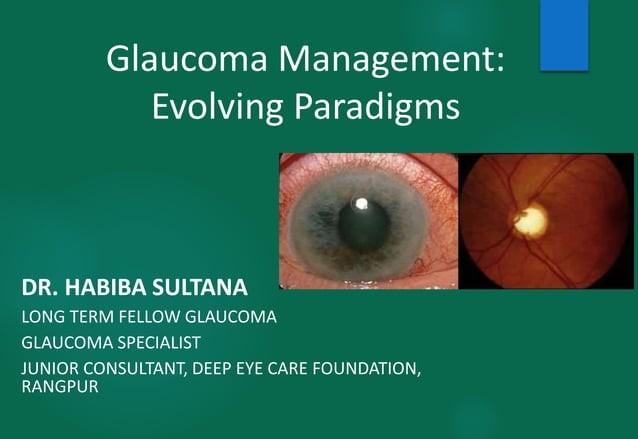 Glaucoma Management: Evolving Paradigms

DR. HABIBA SULTANA

LONG TERM FELLOW GLAUCOMA

GLAUCOMA SPECIALIST

JUNIOR CONSULTANT, DEEP EYE CARE FOUNDATION, RANGPUR